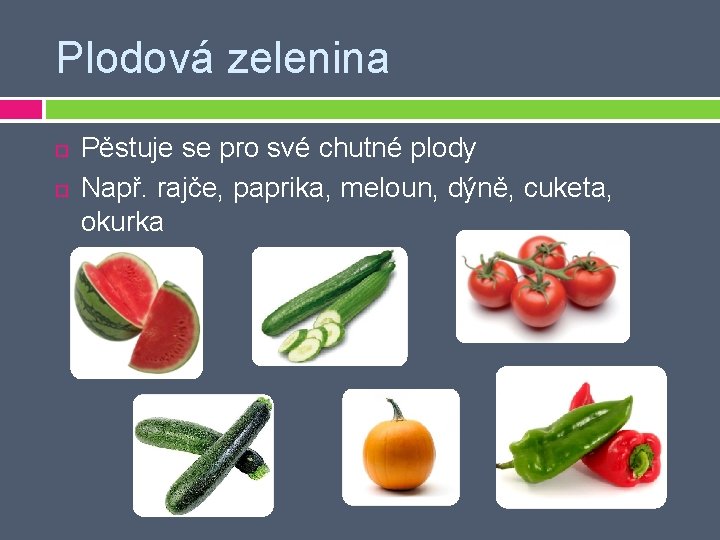 Plodová zelenina

Pěstuje se pro své chutné plody

Např. rajče, paprika, meloun, dýně, cuketa, okurka